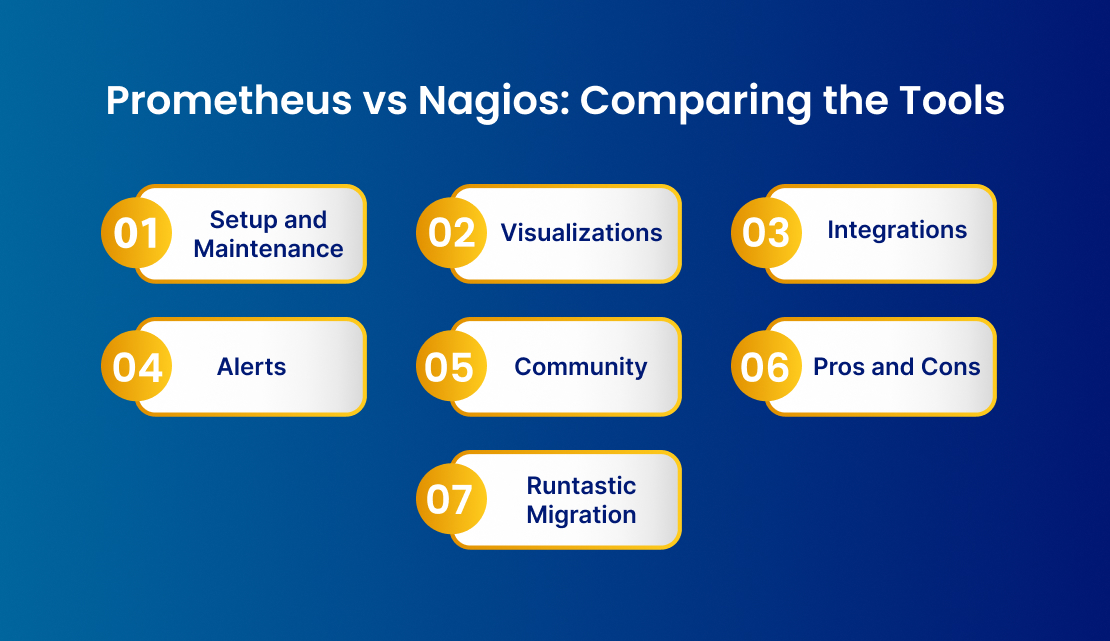 Prometheus vs Nagios: Comparing the Tools

01 Setup and Maintenance

02 Visualizations

03 Integrations

04 Alerts

05 Community

06 Pros and Cons

07 Runtastic Migration